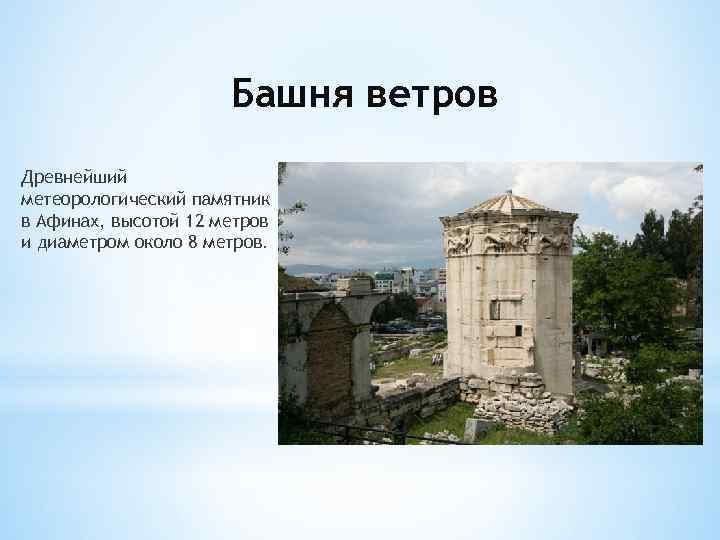 Башня ветров

Древнейший метеорологический памятник в Афинах, высотой 12 метров и диаметром около 8 метров.